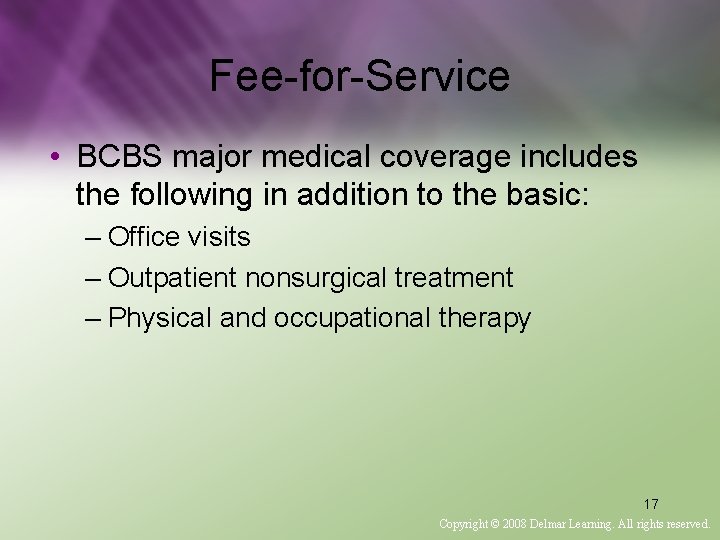 Fee-for-Service

• BCBS major medical coverage includes the following in addition to the basic:

– Office visits

– Outpatient nonsurgical treatment

– Physical and occupational therapy

17

Copyright © 2008 Delmar Learning. All rights reserved.